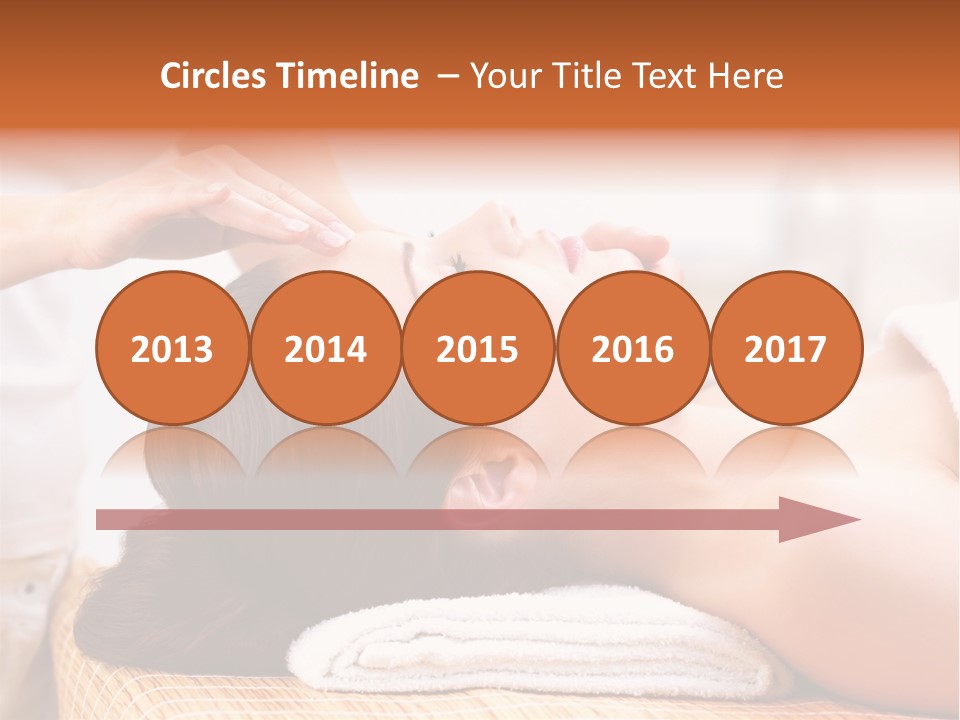 Circles Timeline – Your Title Text Here

2013

2014

2015

2016

2017